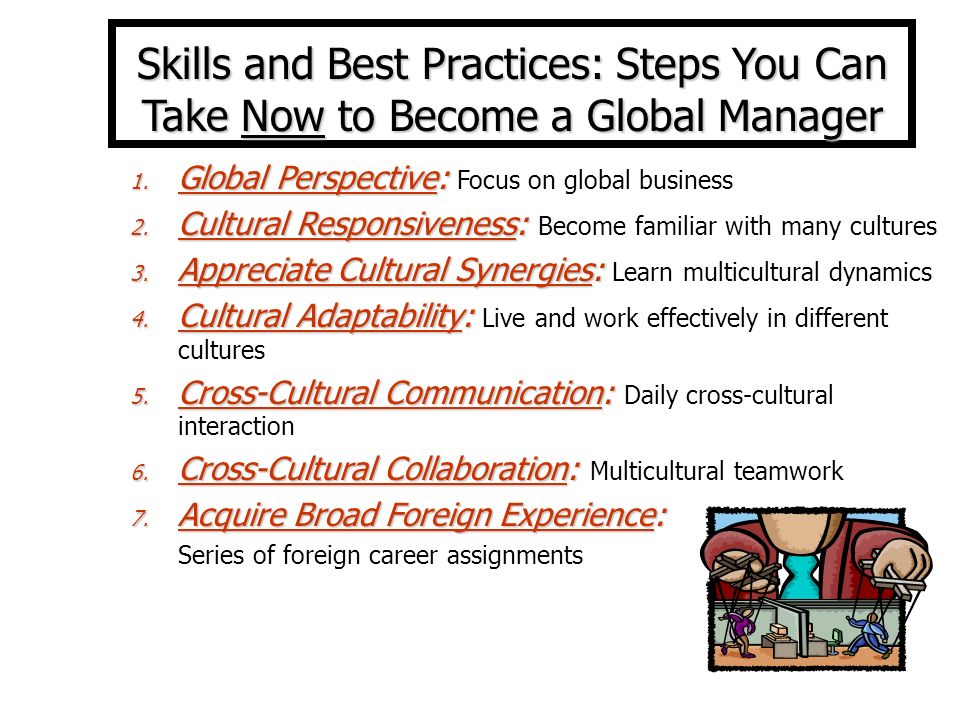 Skills and Best Practices: Steps You Can Take Now to Become a Global Manager

1. Global Perspective: Focus on global business
2. Cultural Responsiveness: Become familiar with many cultures
3. Appreciate Cultural Synergies: Learn multicultural dynamics
4. Cultural Adaptability: Live and work effectively in different cultures
5. Cross-Cultural Communication: Daily cross-cultural interaction
6. Cross-Cultural Collaboration: Multicultural teamwork
7. Acquire Broad Foreign Experience: Series of foreign career assignments